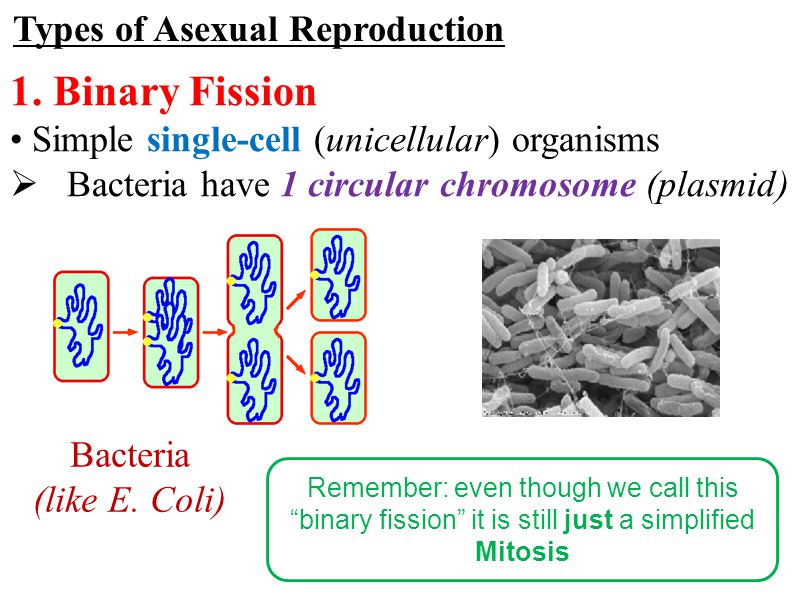 Types of Asexual Reproduction

1. Binary Fission

• Simple single-cell (unicellular) organisms

➢ Bacteria have 1 circular chromosome (plasmid)

Bacteria
(like E. Coli)

Remember: even though we call this "binary fission" it is still just a simplified Mitosis